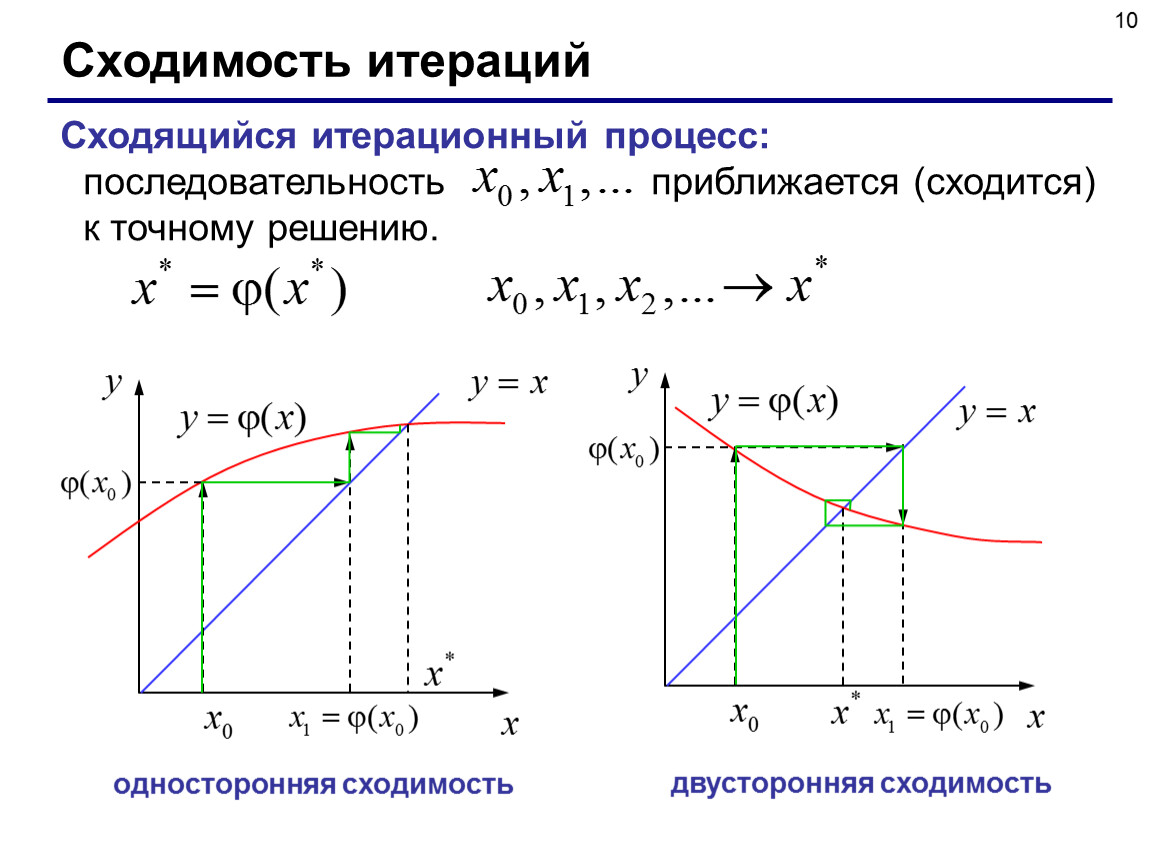 10

Сходимость итераций

Сходящийся итерационный процесс: последовательность $x_0, x_1, \ldots$ приближается (сходится) к точному решению.

$x^* = \varphi(x^*)$ $x_0, x_1, x_2, \ldots \to x^*$

$y$
$y = x$
$y = \varphi(x)$
$\varphi(x_0)$
$x^*$
$x_0$
$x_1 = \varphi(x_0)$
$x$

односторонняя сходимость

$y$
$y = \varphi(x)$
$y = x$
$\varphi(x_0)$
$x_0$
$x^*$
$x_1 = \varphi(x_0)$
$x$

двусторонняя сходимость